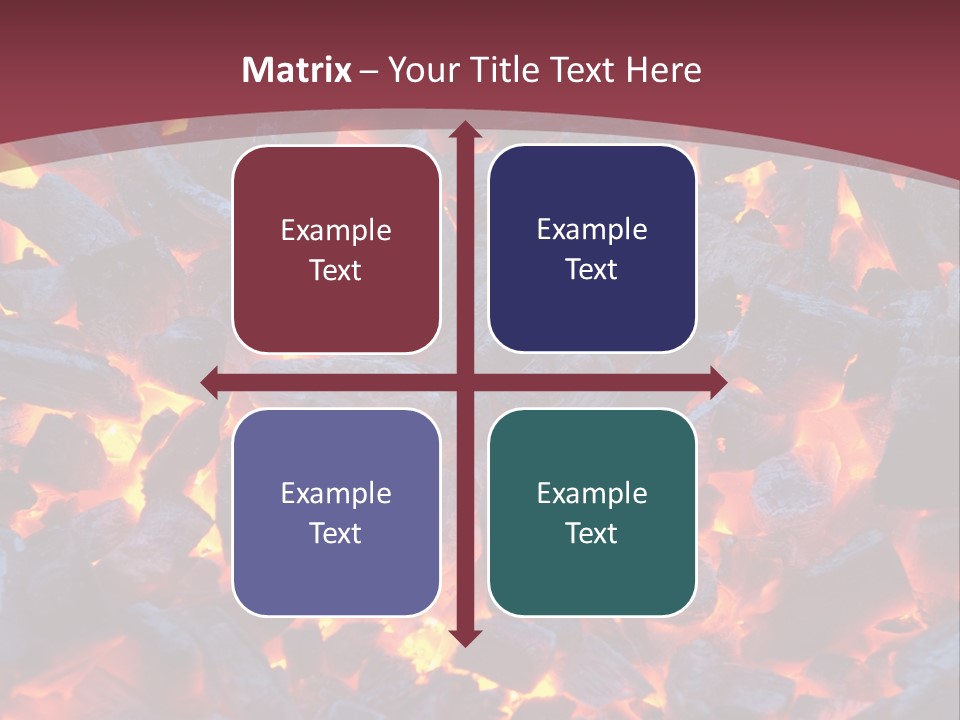 Matrix – Your Title Text Here

Example Text

Example Text

Example Text

Example Text